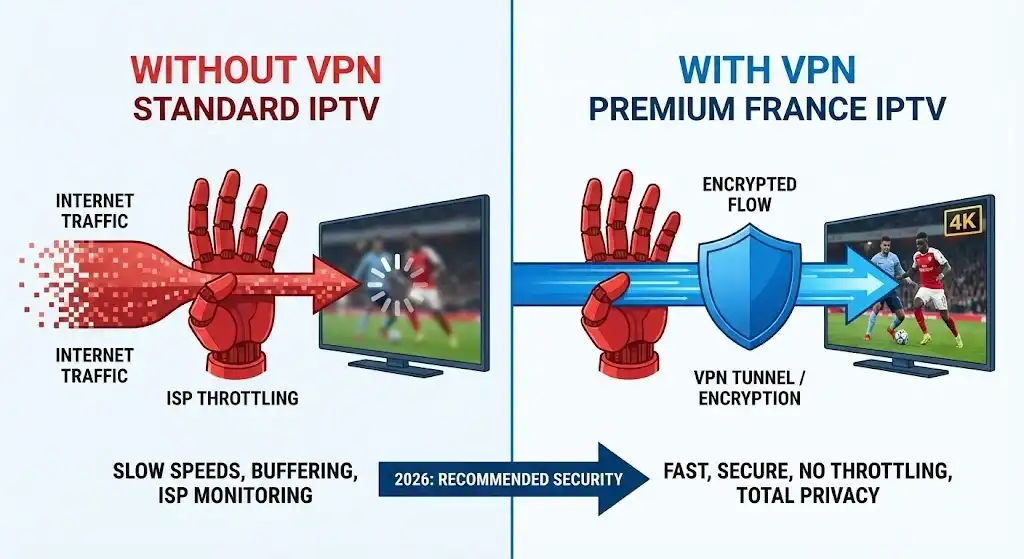 WITHOUT VPN
STANDARD IPTV

INTERNET TRAFFIC

INTERNET TRAFFIC

ISP THROTTLING

SLOW SPEEDS, BUFFERING, ISP MONITORING

WITH VPN
PREMIUM FRANCE IPTV

ENCRYPTED FLOW

4K

VPN TUNNEL / ENCRYPTION

2026: RECOMMENDED SECURITY

FAST, SECURE, NO THROTTLING, TOTAL PRIVACY